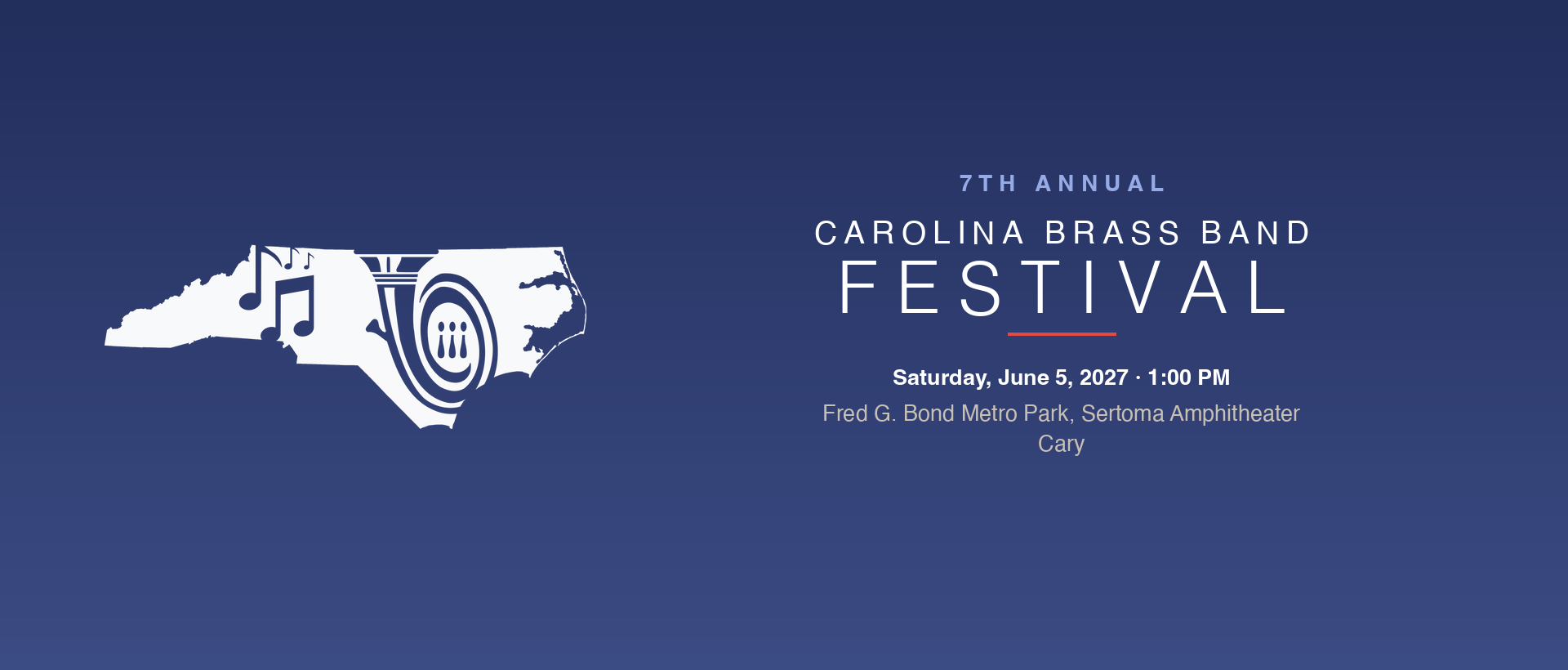 7TH ANNUAL

CAROLINA BRASS BAND

FESTIVAL

Saturday, June 5, 2027 · 1:00 PM

Fred G. Bond Metro Park, Sertoma Amphitheater
Cary